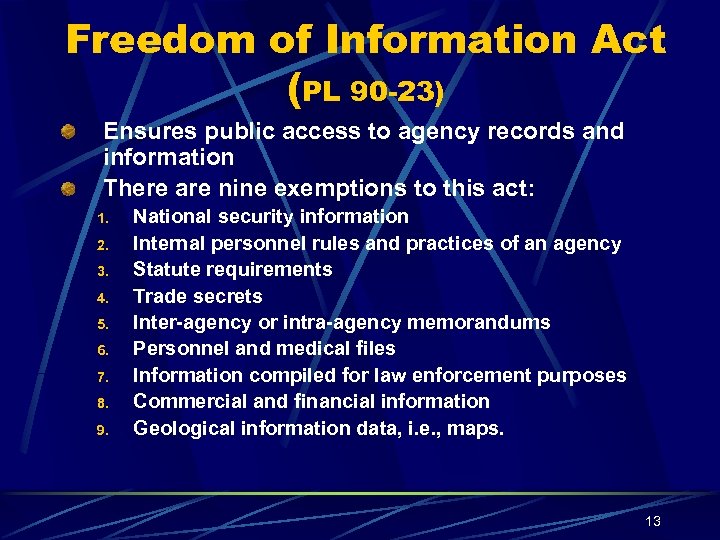 Freedom of Information Act
(PL 90-23)

Ensures public access to agency records and information

There are nine exemptions to this act:

1. National security information
2. Internal personnel rules and practices of an agency
3. Statute requirements
4. Trade secrets
5. Inter-agency or intra-agency memorandums
6. Personnel and medical files
7. Information compiled for law enforcement purposes
8. Commercial and financial information
9. Geological information data, i.e., maps.

13